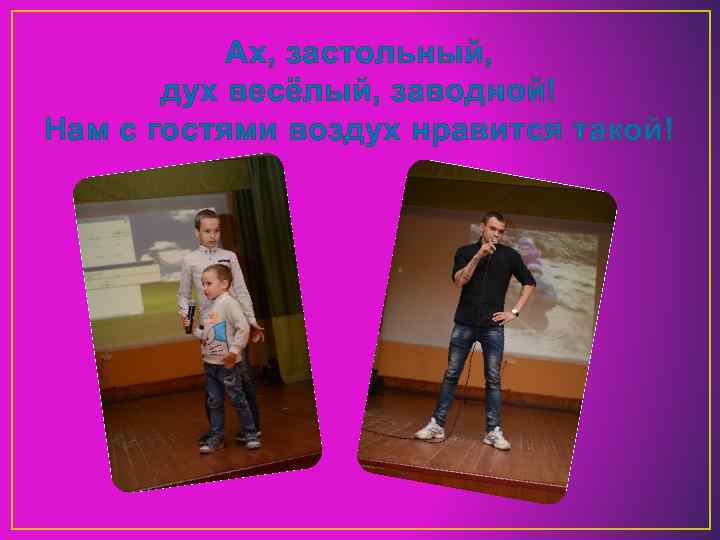 Ах, застольный,
дух весёлый, заводной!
Нам с гостями воздух нравится такой!